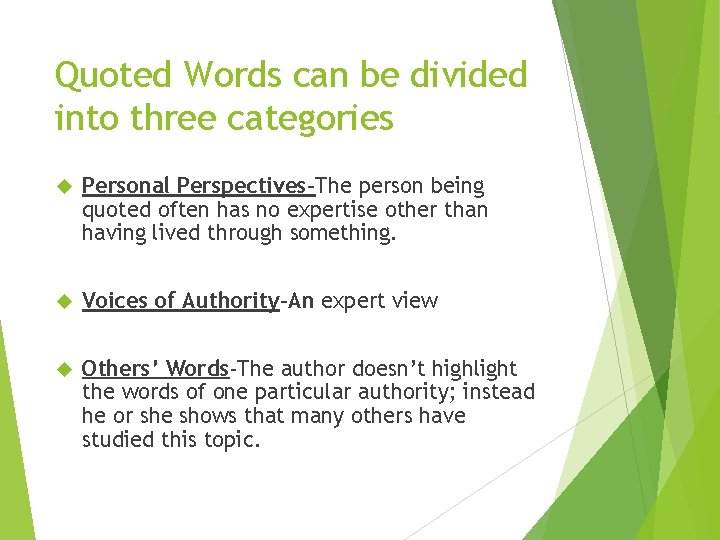 Quoted Words can be divided into three categories

Personal Perspectives-The person being quoted often has no expertise other than having lived through something.

Voices of Authority-An expert view

Others' Words-The author doesn't highlight the words of one particular authority; instead he or she shows that many others have studied this topic.